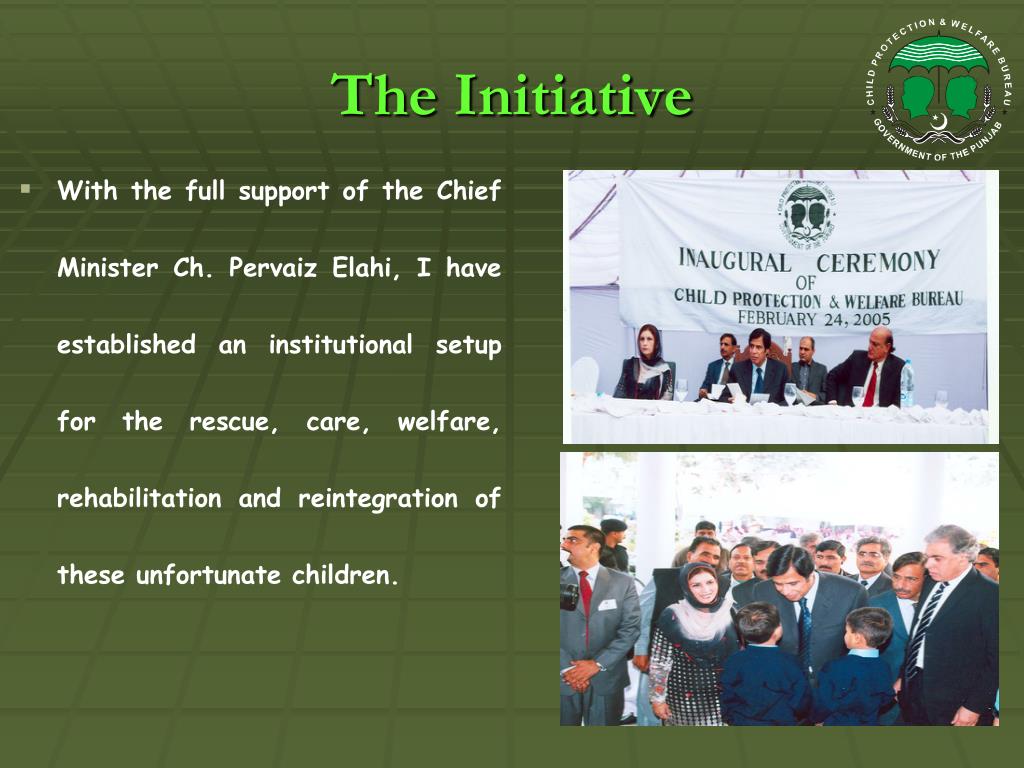 The Initiative

CHILD PROTECTION & WELFARE BUREAU
GOVERNMENT OF THE PUNJAB

With the full support of the Chief Minister Ch. Pervaiz Elahi, I have established an institutional setup for the rescue, care, welfare, rehabilitation and reintegration of these unfortunate children.

INAUGURAL CEREMONY
OF
CHILD PROTECTION & WELFARE BUREAU
FEBRUARY 24, 2005